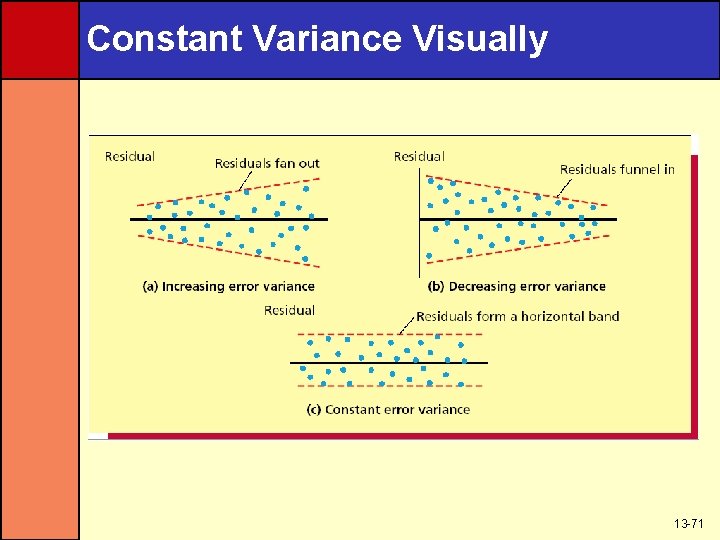 Constant Variance Visually

Residual

Residuals fan out

(a) Increasing error variance

Residual

Residuals funnel in

(b) Decreasing error variance

Residual

Residuals form a horizontal band

(c) Constant error variance

13-71